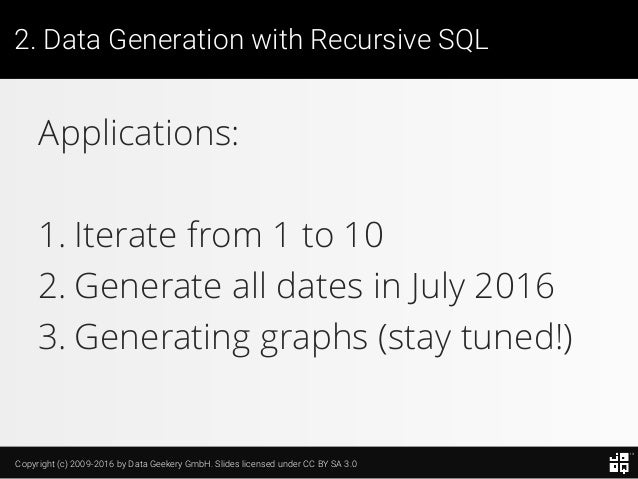 2. Data Generation with Recursive SQL

Applications:

1. Iterate from 1 to 10
2. Generate all dates in July 2016
3. Generating graphs (stay tuned!)

Copyright (c) 2009-2016 by Data Geekery GmbH. Slides licensed under CC BY SA 3.0